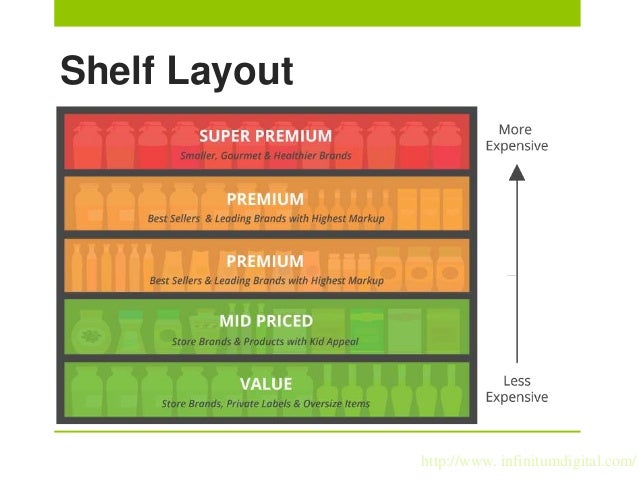 Shelf Layout

SUPER PREMIUM
Smaller, Gourmet & Healthier Brands

PREMIUM
Best Sellers & Leading Brands with Highest Markup

PREMIUM
Best Sellers & Leading Brands with Highest Markup

MID PRICED
Store Brands & Products with Kid Appeal

VALUE
Store Brands, Private Labels & Oversize Items

More Expensive

Less Expensive

http://www. infinitumdigital.com/